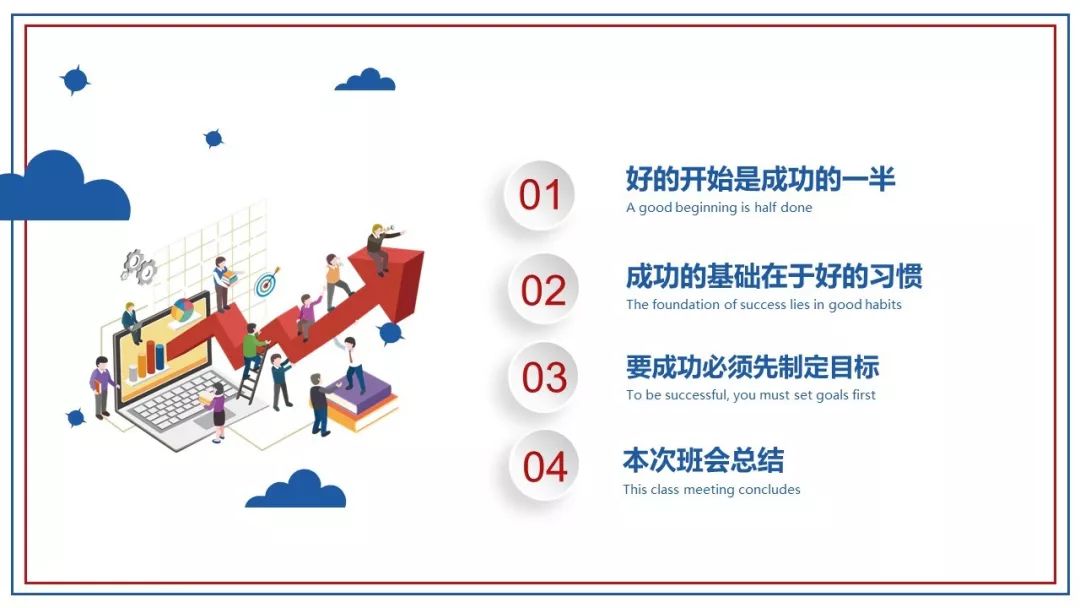 01
好的开始是成功的一半
A good beginning is half done

02
成功的基础在于好的习惯
The foundation of success lies in good habits

03
要成功必须先制定目标
To be successful, you must set goals first

04
本次班会总结
This class meeting concludes